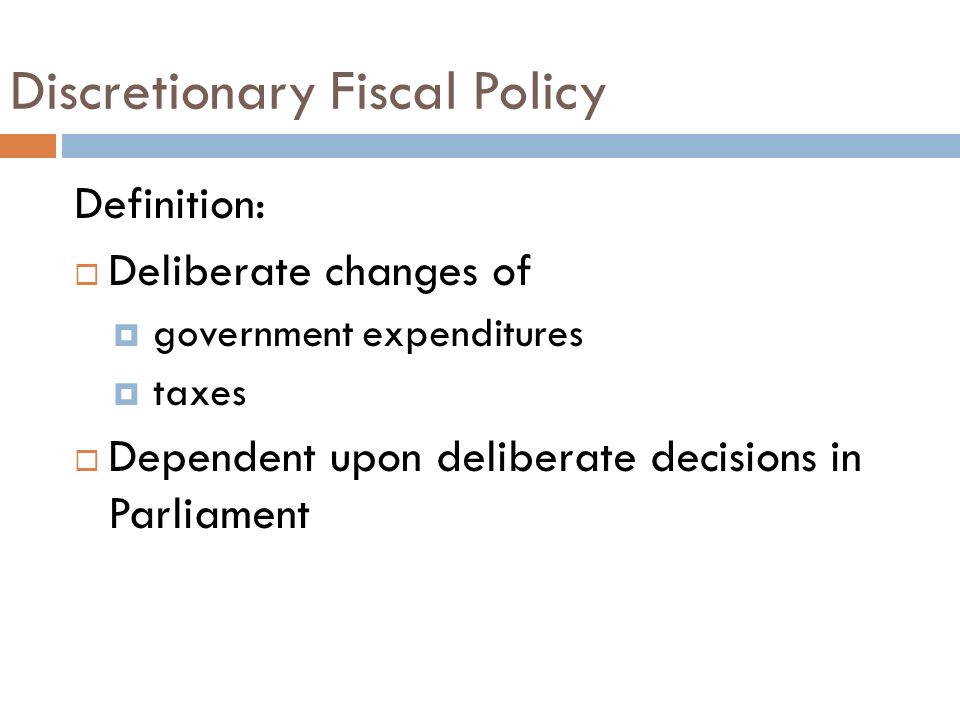 Discretionary Fiscal Policy

Definition:

- Deliberate changes of
  - government expenditures
  - taxes
- Dependent upon deliberate decisions in Parliament